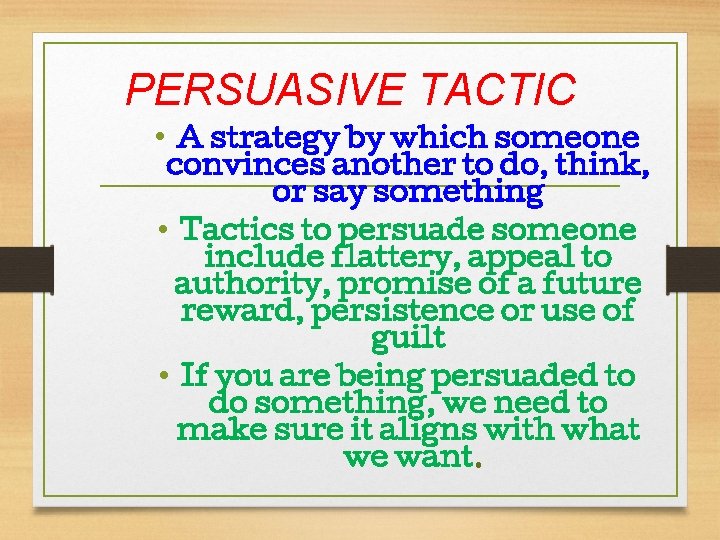 PERSUASIVE TACTIC

• A strategy by which someone convinces another to do, think, or say something

• Tactics to persuade someone include flattery, appeal to authority, promise of a future reward, persistence or use of guilt

• If you are being persuaded to do something, we need to make sure it aligns with what we want.